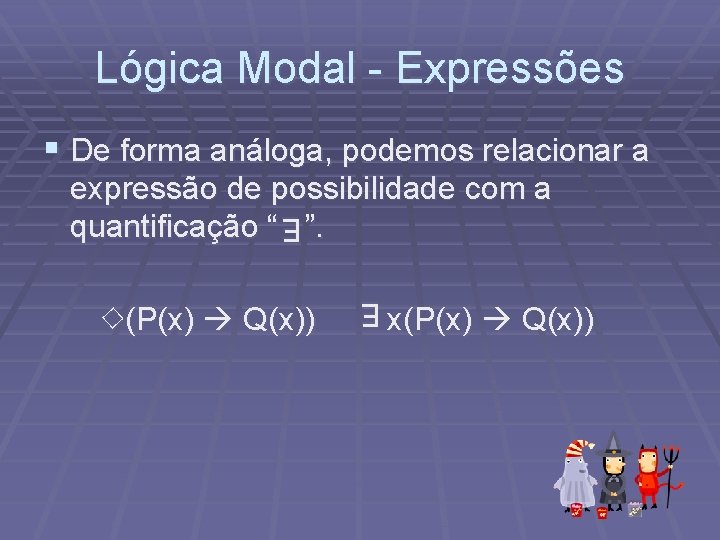 Lógica Modal - Expressões

▪ De forma análoga, podemos relacionar a expressão de possibilidade com a quantificação “$\exists$”.

$\Diamond(P(x) \rightarrow Q(x))$ $\exists x(P(x) \rightarrow Q(x))$